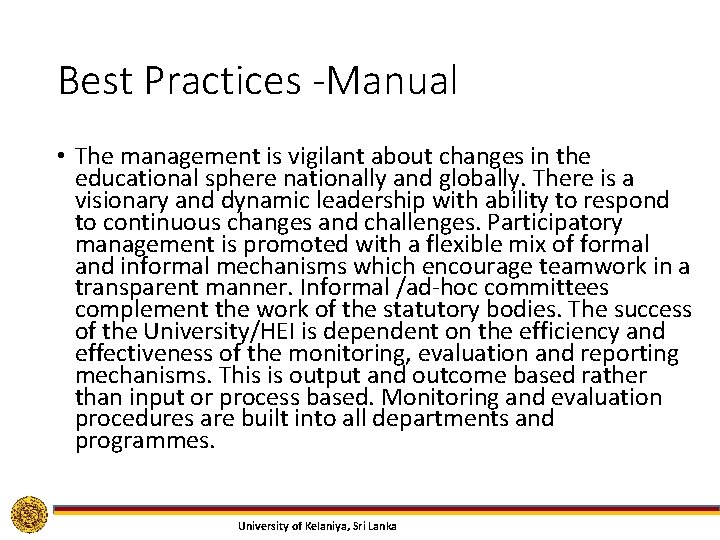 Best Practices -Manual

• The management is vigilant about changes in the educational sphere nationally and globally. There is a visionary and dynamic leadership with ability to respond to continuous changes and challenges. Participatory management is promoted with a flexible mix of formal and informal mechanisms which encourage teamwork in a transparent manner. Informal /ad-hoc committees complement the work of the statutory bodies. The success of the University/HEI is dependent on the efficiency and effectiveness of the monitoring, evaluation and reporting mechanisms. This is output and outcome based rather than input or process based. Monitoring and evaluation procedures are built into all departments and programmes.

University of Kelaniya, Sri Lanka